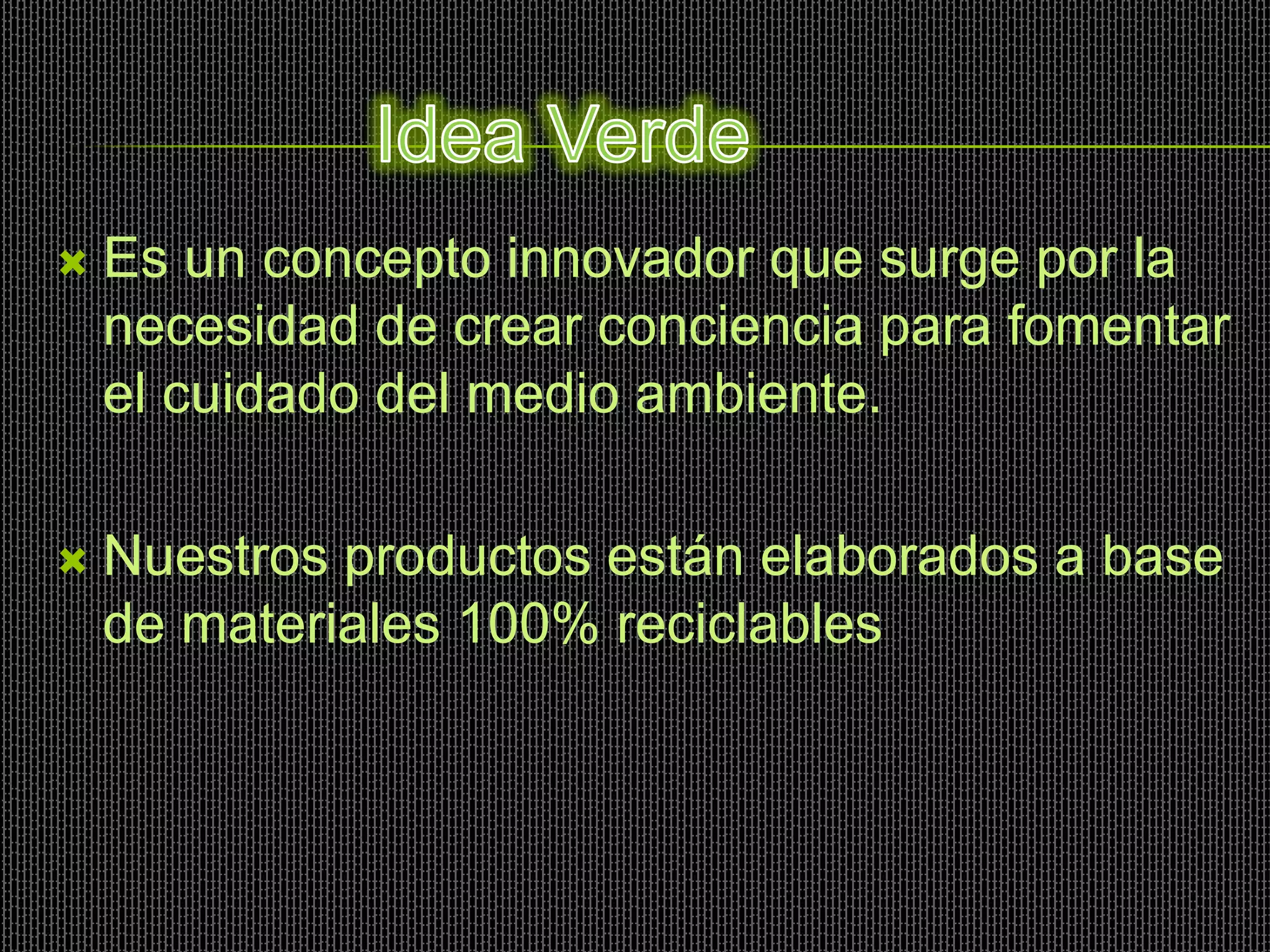 Idea Verde

Es un concepto innovador que surge por la necesidad de crear conciencia para fomentar el cuidado del medio ambiente.

Nuestros productos están elaborados a base de materiales 100% reciclables